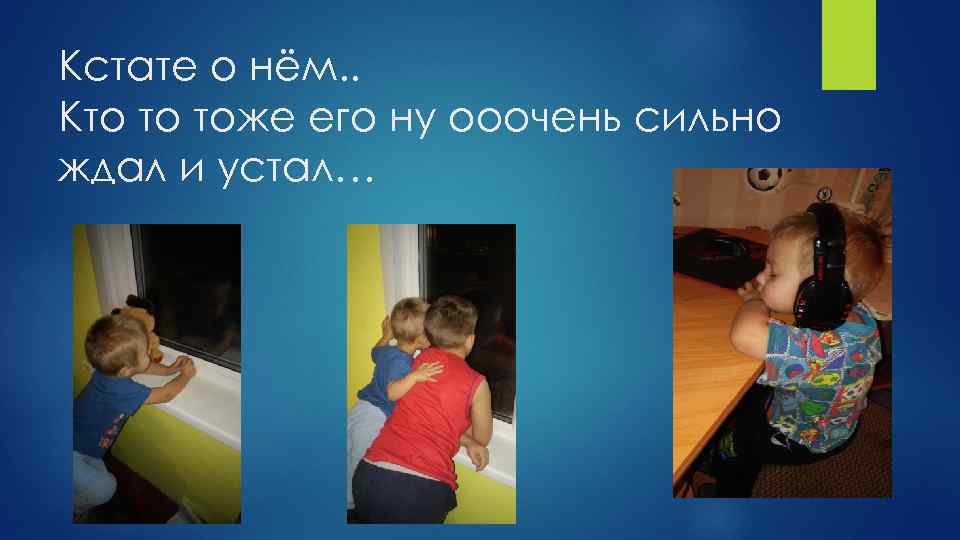 Кстате о нём..
Кто то тоже его ну ооочень сильно ждал и устал…